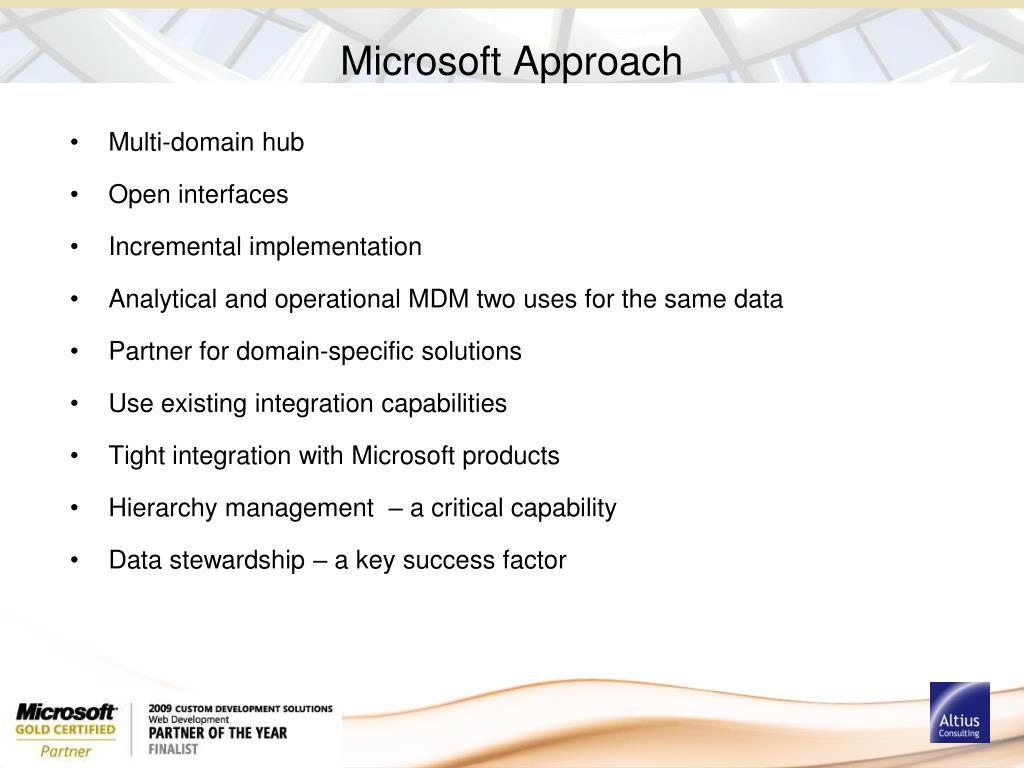 Microsoft Approach

• Multi-domain hub
• Open interfaces
• Incremental implementation
• Analytical and operational MDM two uses for the same data
• Partner for domain-specific solutions
• Use existing integration capabilities
• Tight integration with Microsoft products
• Hierarchy management – a critical capability
• Data stewardship – a key success factor

Microsoft GOLD CERTIFIED Partner

2009 CUSTOM DEVELOPMENT SOLUTIONS
Web Development
PARTNER OF THE YEAR
FINALIST

Altius Consulting